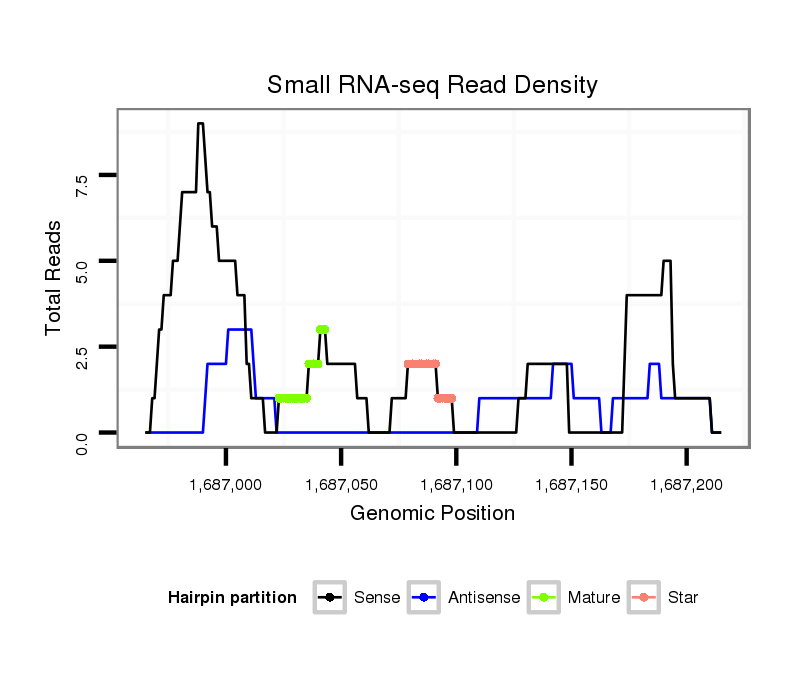 Small RNA-seq Read Density

Total Reads

7.5
5.0
2.5
0.0

1,687,000
1,687,050
1,687,100
1,687,150
1,687,200

Genomic Position

Hairpin partition
Sense
Antisense
Mature
Star